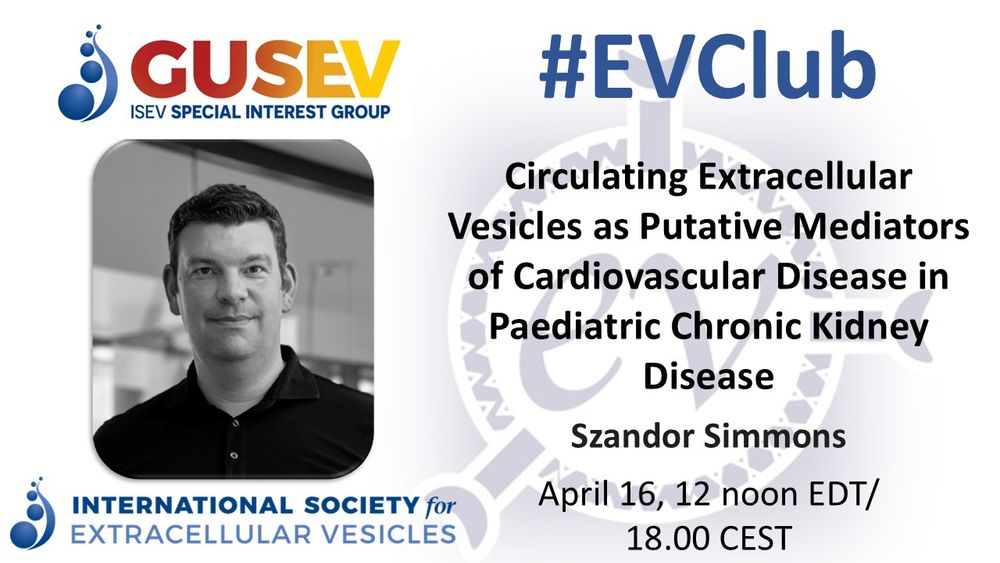 GUSEV
ISEV SPECIAL INTEREST GROUP

#EVClub

Circulating Extracellular Vesicles as Putative Mediators of Cardiovascular Disease in Paediatric Chronic Kidney Disease

Szandor Simmons

April 16, 12 noon EDT/ 18.00 CEST

INTERNATIONAL SOCIETY for EXTRACELLULAR VESICLES